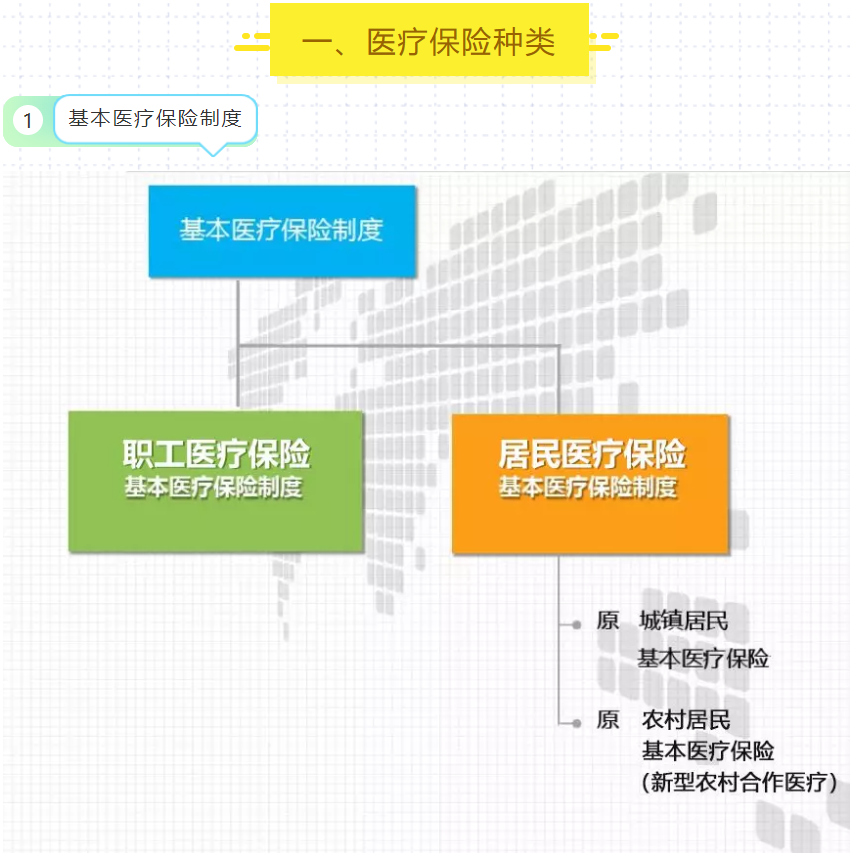 一、医疗保险种类

1 基本医疗保险制度

基本医疗保险制度

职工医疗保险
基本医疗保险制度

居民医疗保险
基本医疗保险制度

原 城镇居民
基本医疗保险

原 农村居民
基本医疗保险
（新型农村合作医疗）